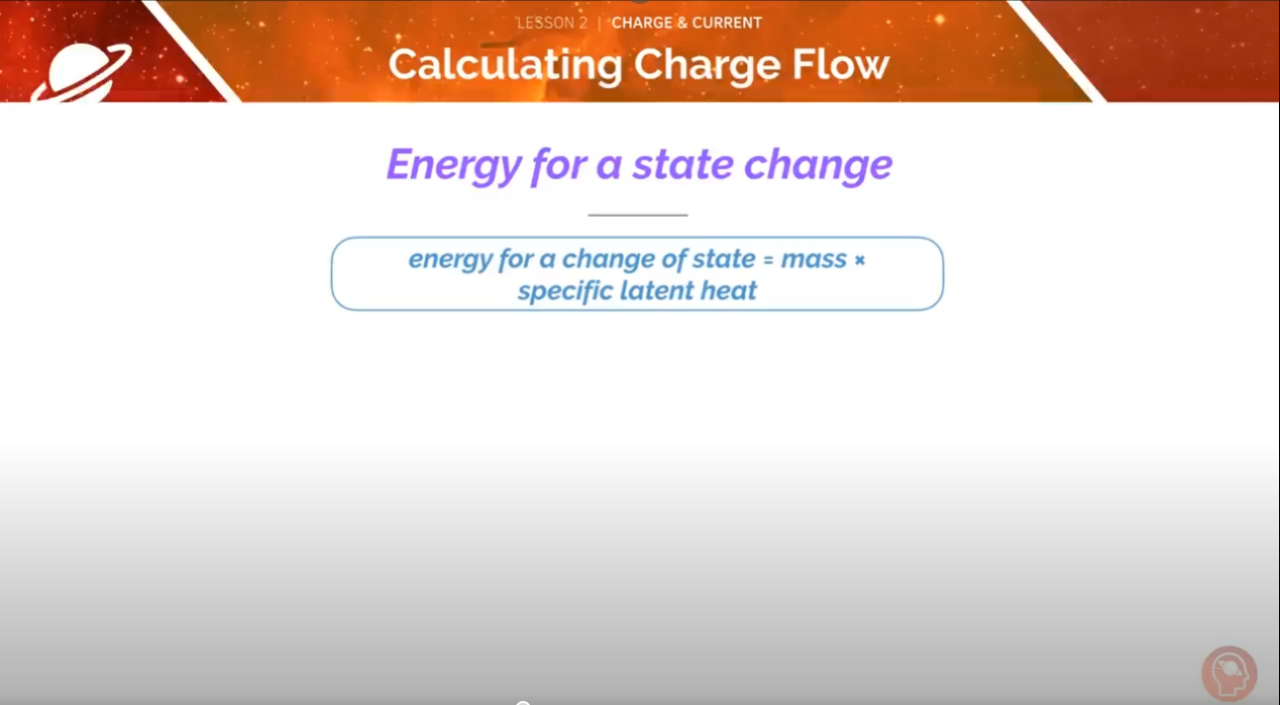 LESSON 2 | CHARGE & CURRENT

Calculating Charge Flow

Energy for a state change

energy for a change of state = mass × specific latent heat